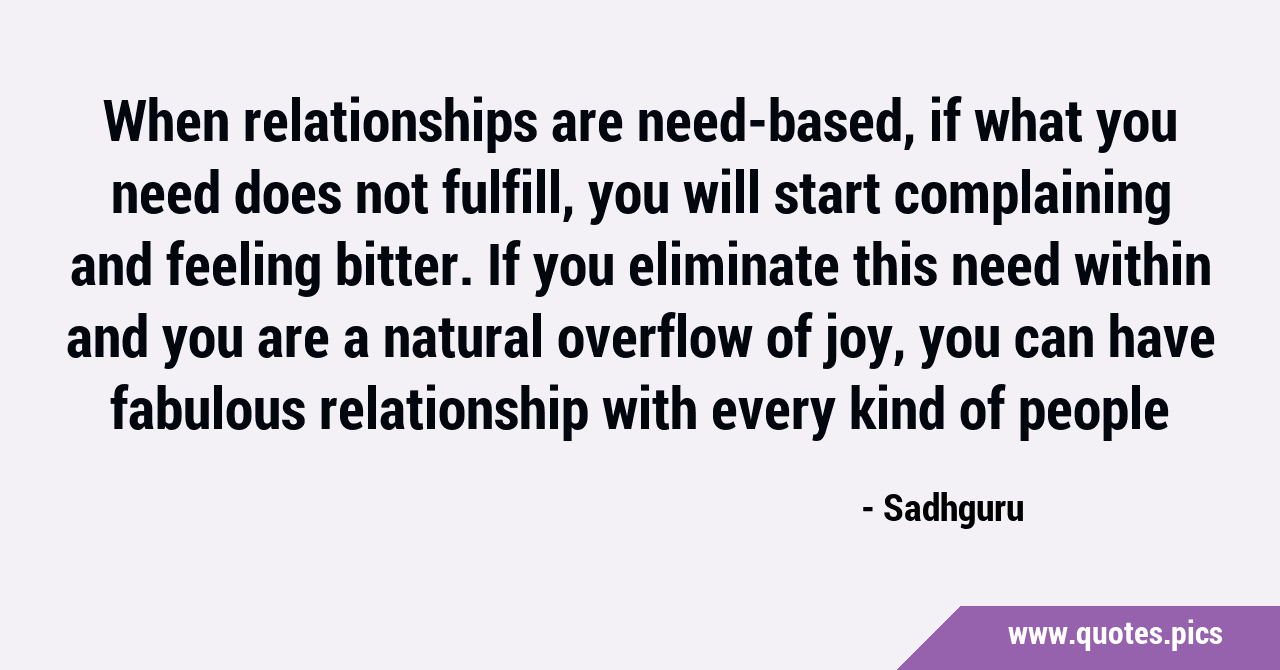 When relationships are need-based, if what you need does not fulfill, you will start complaining and feeling bitter. If you eliminate this need within and you are a natural overflow of joy, you can have fabulous relationship with every kind of people

- Sadhguru

www.quotes.pics